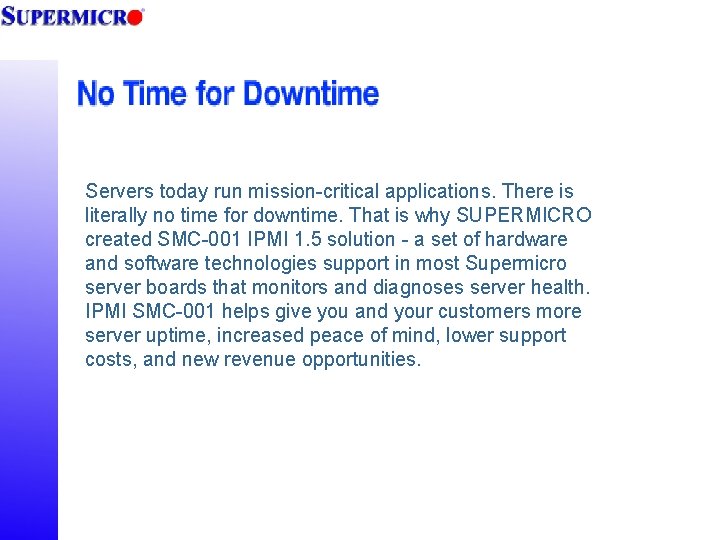 SUPERMICRO

No Time for Downtime

Servers today run mission-critical applications. There is literally no time for downtime. That is why SUPERMICRO created SMC-001 IPMI 1.5 solution - a set of hardware and software technologies support in most Supermicro server boards that monitors and diagnoses server health. IPMI SMC-001 helps give you and your customers more server uptime, increased peace of mind, lower support costs, and new revenue opportunities.